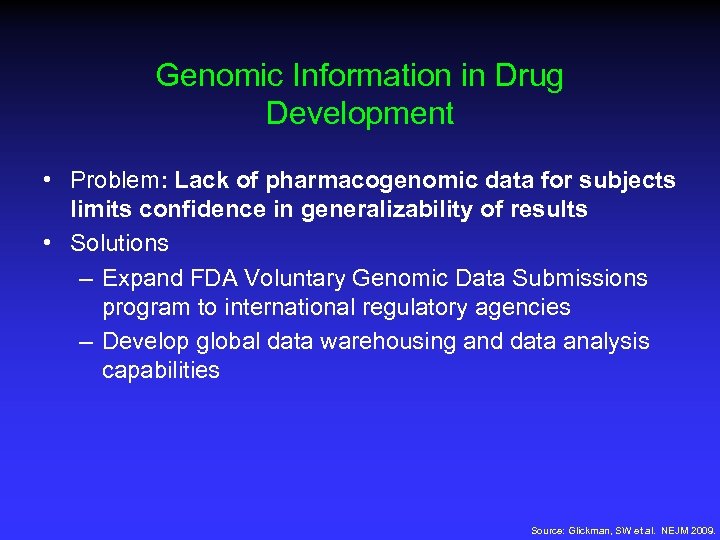 Genomic Information in Drug Development

• Problem: Lack of pharmacogenomic data for subjects limits confidence in generalizability of results
• Solutions
– Expand FDA Voluntary Genomic Data Submissions program to international regulatory agencies
– Develop global data warehousing and data analysis capabilities

Source: Glickman, SW et al. NEJM 2009.